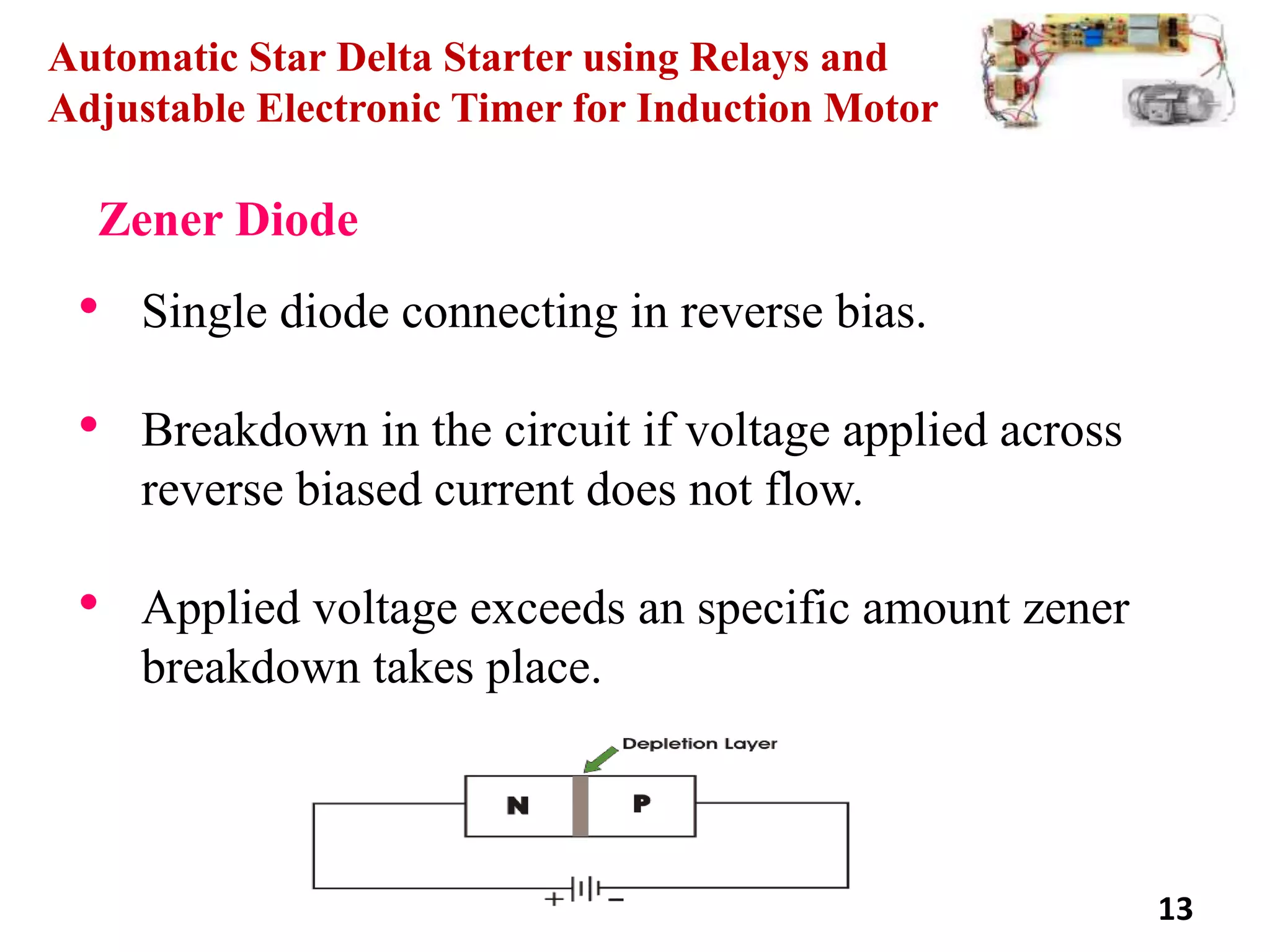 Automatic Star Delta Starter using Relays and Adjustable Electronic Timer for Induction Motor

Zener Diode

• Single diode connecting in reverse bias.

• Breakdown in the circuit if voltage applied across reverse biased current does not flow.

• Applied voltage exceeds an specific amount zener breakdown takes place.

Depletion Layer

N

P

+

−

13